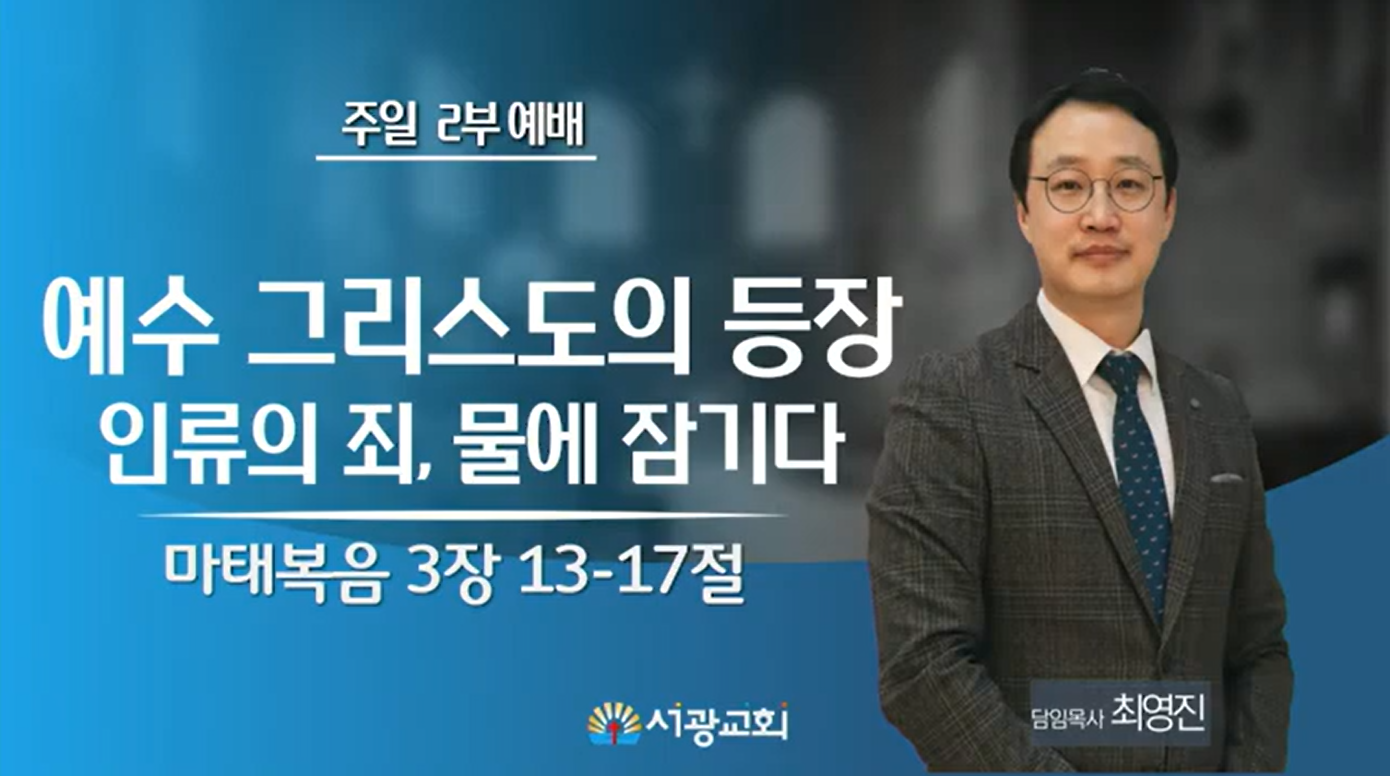 주일 2부 예배

예수 그리스도의 등장
인류의 죄, 물에 잠기다

마태복음 3장 13-17절

서광교회

담임목사 최영진